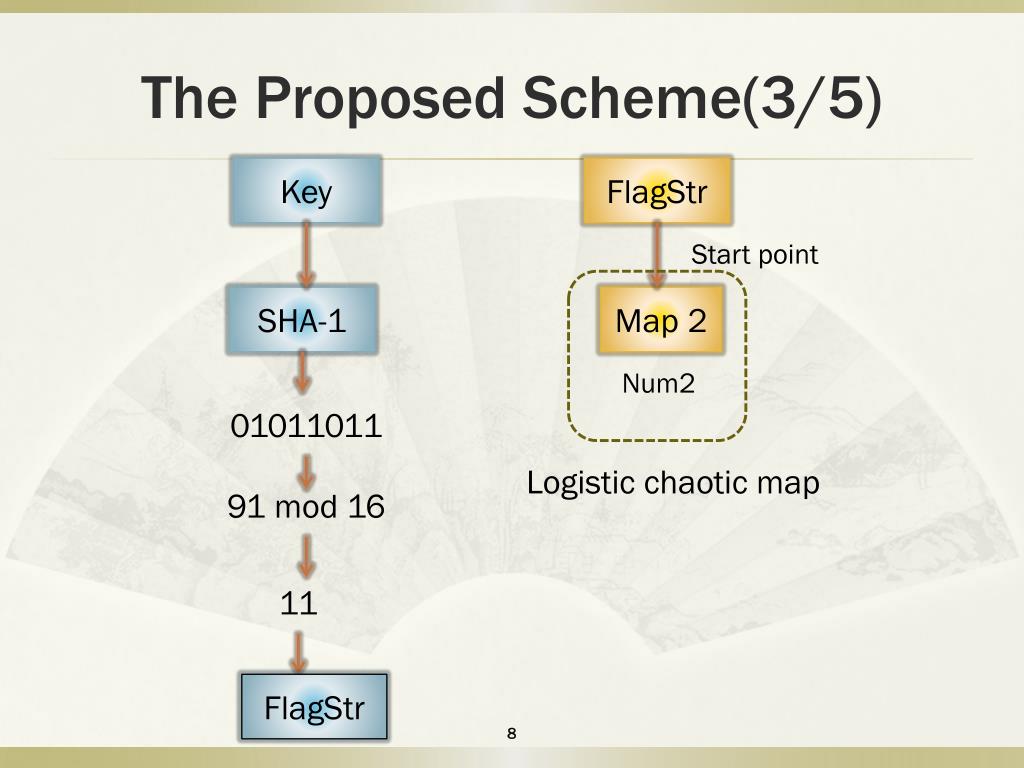 The Proposed Scheme(3/5)

Key

SHA-1

01011011

91 mod 16

11

FlagStr

FlagStr

Start point

Map 2

Num2

Logistic chaotic map

8